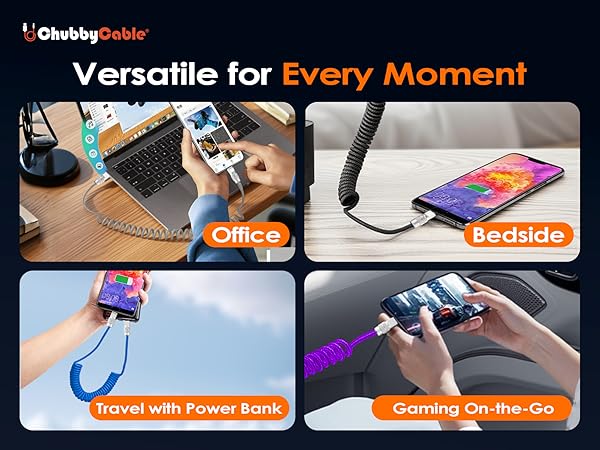 ChubbyCable®

Versatile for Every Moment

Office

Bedside

Travel with Power Bank

Gaming On-the-Go